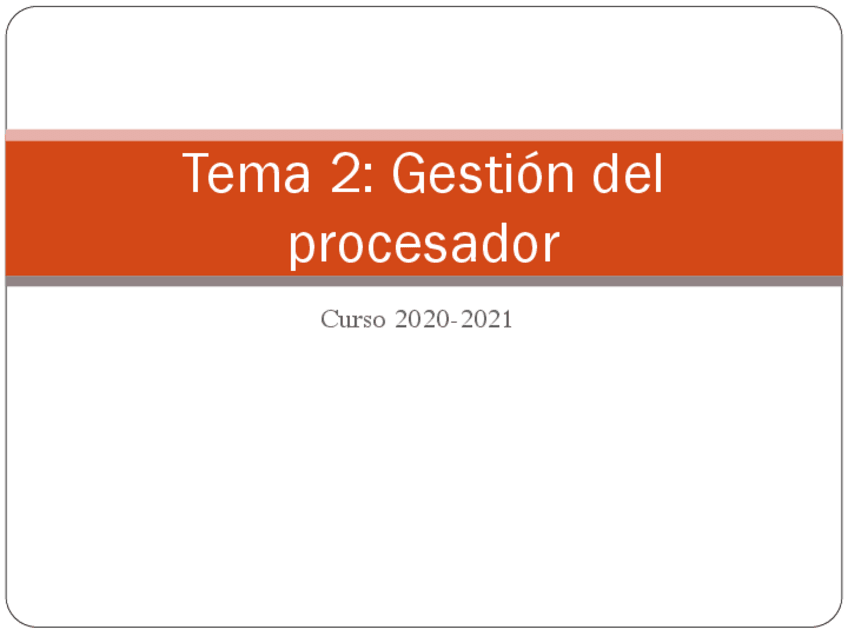 Tema 2: Gestión del procesador

Curso 2020-2021